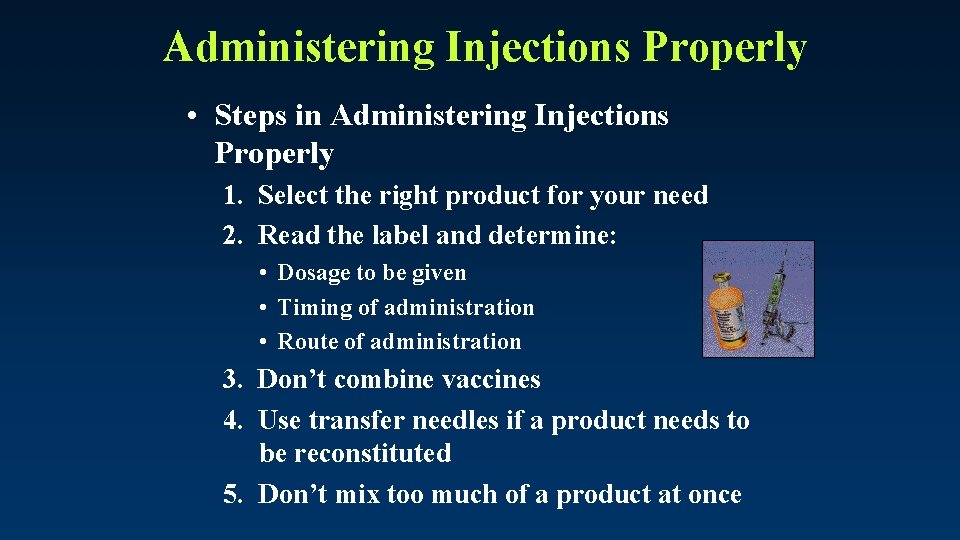 Administering Injections Properly

• Steps in Administering Injections Properly

1. Select the right product for your need
2. Read the label and determine:
   • Dosage to be given
   • Timing of administration
   • Route of administration
3. Don't combine vaccines
4. Use transfer needles if a product needs to be reconstituted
5. Don't mix too much of a product at once